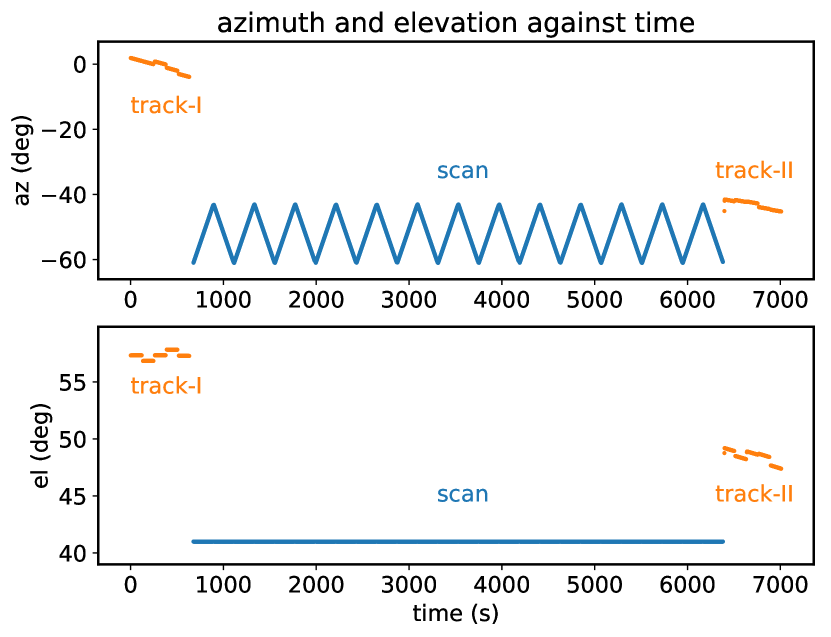 azimuth and elevation against time

az (deg)

0
−20
−40
−60

track-I
scan
track-II

0 1000 2000 3000 4000 5000 6000 7000

el (deg)

55
50
45
40

track-I
scan
track-II

0 1000 2000 3000 4000 5000 6000 7000
time (s)